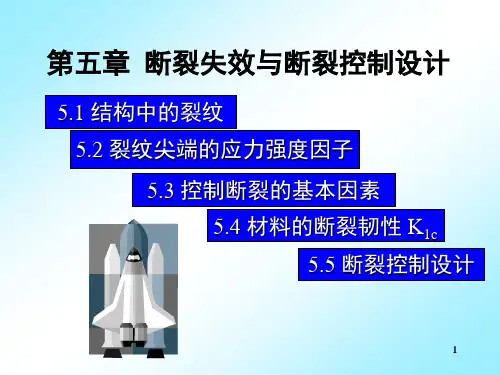 第五章 断裂失效与断裂控制设计

5.1 结构中的裂纹

5.2 裂纹尖端的应力强度因子

5.3 控制断裂的基本因素

5.4 材料的断裂韧性 $K_{1c}$

5.5 断裂控制设计

1